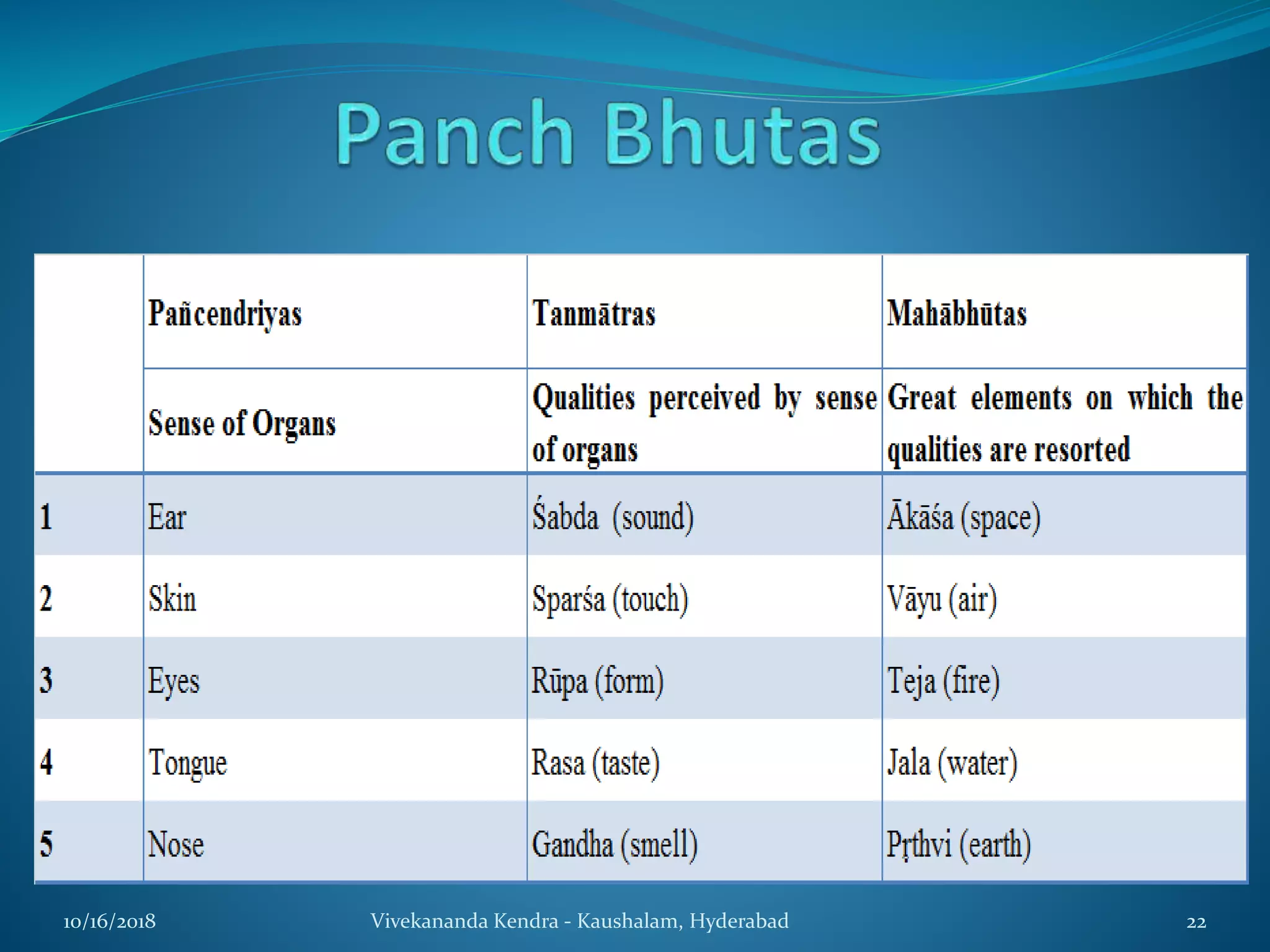 Panch Bhutas

|   | Pañcendriyas | Tanmātras | Mahābhūtas |
|---|---|---|---|
|   | Sense of Organs | Qualities perceived by sense of organs | Great elements on which the qualities are resorted |
| 1 | Ear | Śabda (sound) | Ākāśa (space) |
| 2 | Skin | Sparśa (touch) | Vāyu (air) |
| 3 | Eyes | Rūpa (form) | Teja (fire) |
| 4 | Tongue | Rasa (taste) | Jala (water) |
| 5 | Nose | Gandha (smell) | Pṛthvi (earth) |

10/16/2018 Vivekananda Kendra - Kaushalam, Hyderabad 22